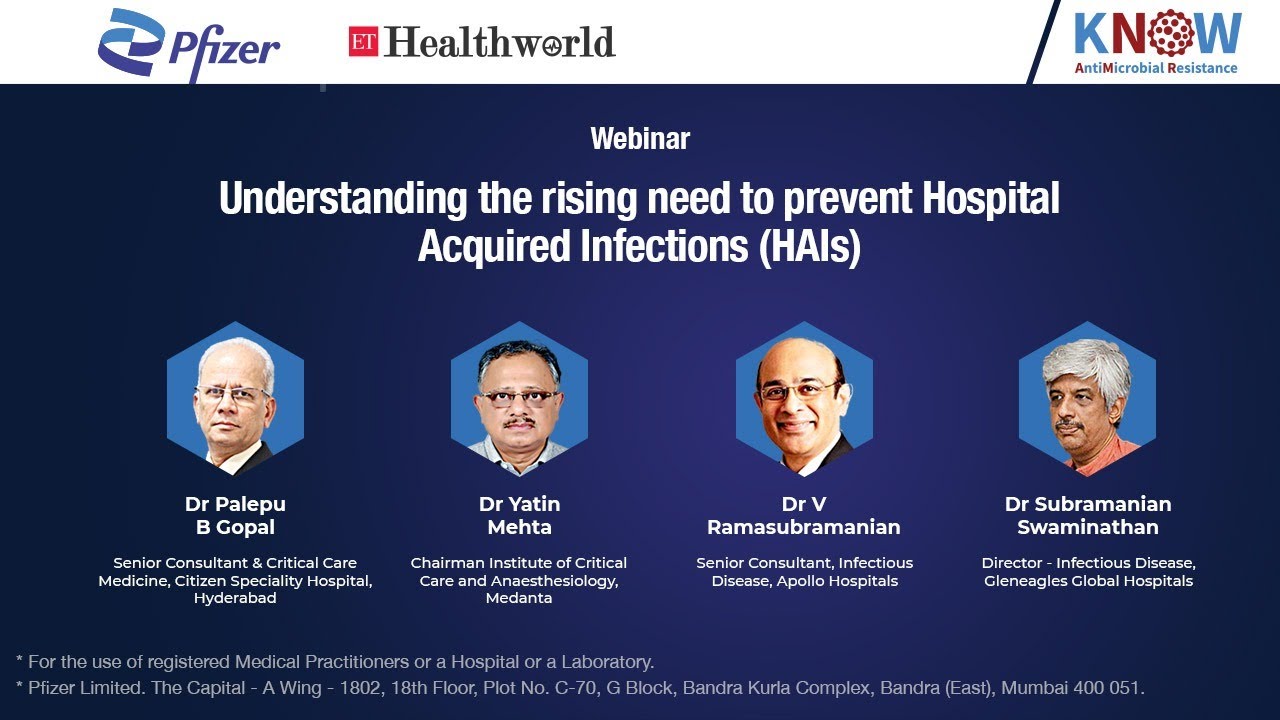 Pfizer

ET Healthworld

KNOW
AntiMicrobial Resistance

Webinar

Understanding the rising need to prevent Hospital Acquired Infections (HAIs)

Dr Palepu B Gopal
Senior Consultant & Critical Care Medicine, Citizen Speciality Hospital, Hyderabad

Dr Yatin Mehta
Chairman Institute of Critical Care and Anaesthesiology, Medanta

Dr V Ramasubramanian
Senior Consultant, Infectious Disease, Apollo Hospitals

Dr Subramanian Swaminathan
Director - Infectious Disease, Gleneagles Global Hospitals

* For the use of registered Medical Practitioners or a Hospital or a Laboratory.
* Pfizer Limited. The Capital - A Wing - 1802, 18th Floor, Plot No. C-70, G Block, Bandra Kurla Complex, Bandra (East), Mumbai 400 051.